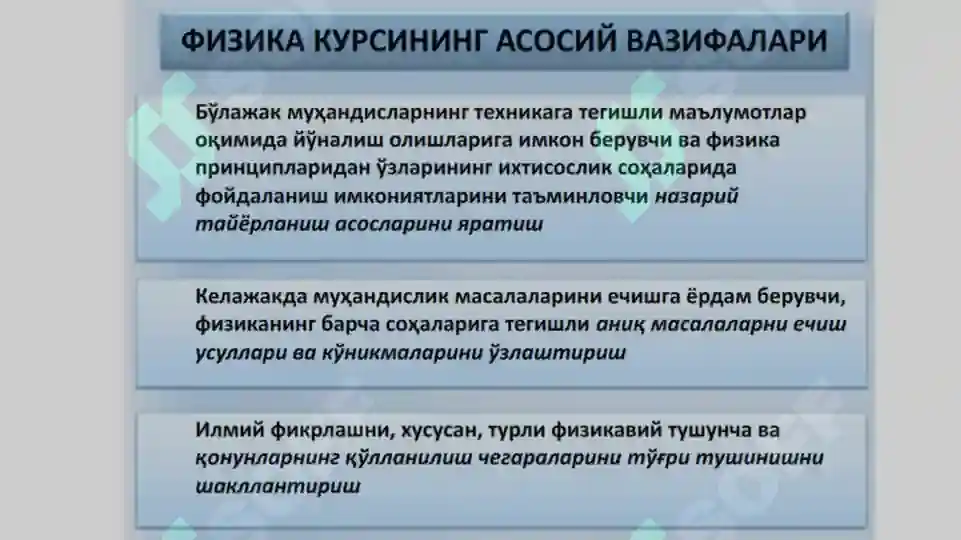 ФИЗИКА КУРСИНИНГ АСОСИЙ ВАЗИФАЛАРИ

Бўлажак муҳандисларнинг техникага тегишли маълумотлар оқимида йўналиш олишларига имкон берувчи ва физика принципларидан ўзларининг ихтисослик соҳаларида фойдаланиш имкониятларини таъминловчи назарий тайёрланиш асосларини яратиш

Келажакда муҳандислик масалаларини ечишга ёрдам берувчи, физиканинг барча соҳаларига тегишли аниқ масалаларни ечиш усуллари ва кўникмаларини ўзлаштириш

Илмий фикрлашни, хусусан, турли физикавий тушунча ва қонунларнинг қўлланилиш чегараларини тўғри тушинишни шакллантириш